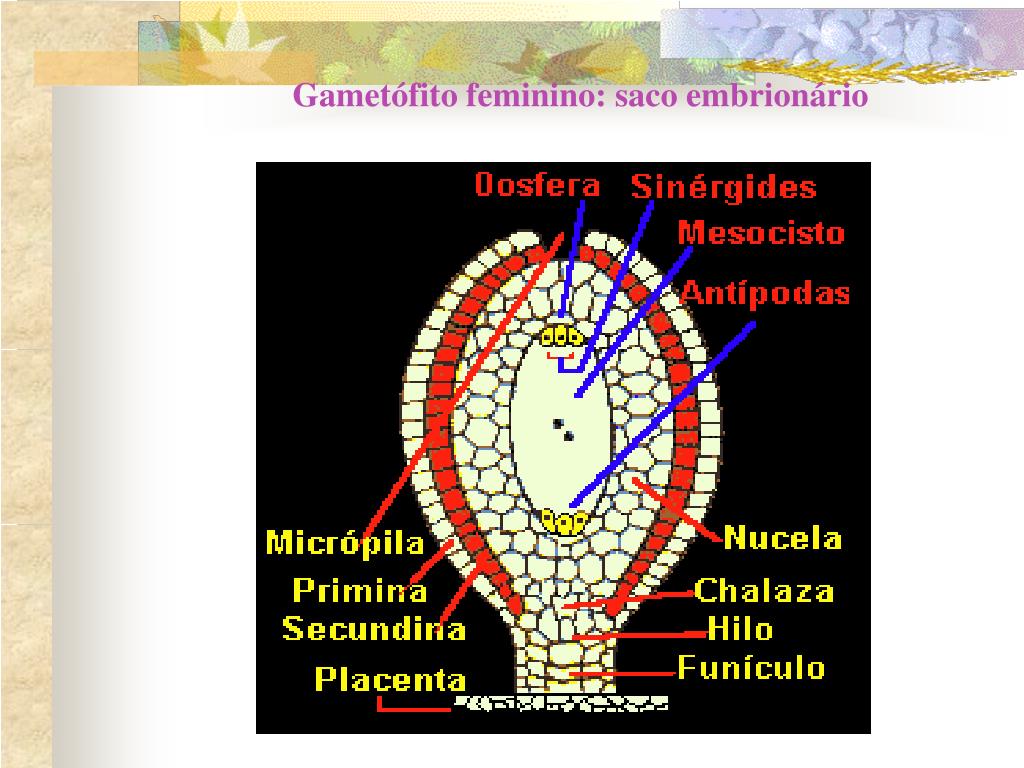 Gametófito feminino: saco embrionário

Oosfera
Sinérgides
Mesocisto
Antípodas
Micrópila
Primina
Secundina
Placenta
Nucela
Chalaza
Hilo
Funículo